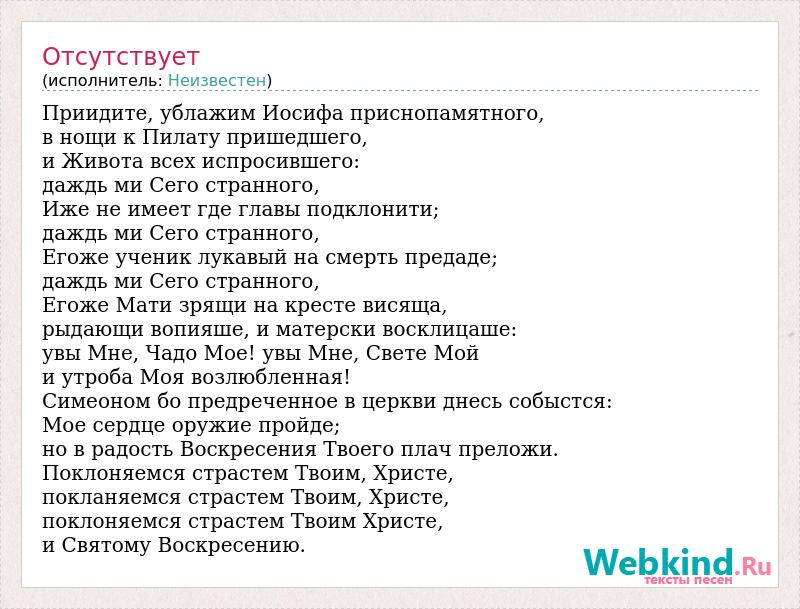 Отсутствует
(исполнитель: Неизвестен)

Приидите, ублажим Иосифа приснопамятного,
в нощи к Пилату пришедшего,
и Живота всех испросившего:
даждь ми Сего странного,
Иже не имеет где главы подклонити;
даждь ми Сего странного,
Егоже ученик лукавый на смерть предаде;
даждь ми Сего странного,
Егоже Мати зрящи на кресте висяща,
рыдающи вопияше, и матерски восклицаше:
увы Мне, Чадо Мое! увы Мне, Свете Мой
и утроба Моя возлюбленная!
Симеоном бо предреченное в церкви днесь собыстся:
Мое сердце оружие пройде;
но в радость Воскресения Твоего плач преложи.
Поклоняемся страстем Твоим, Христе,
покланяемся страстем Твоим, Христе,
поклоняемся страстем Твоим Христе,
и Святому Воскресению.

Webkind.Ru
тексты песен